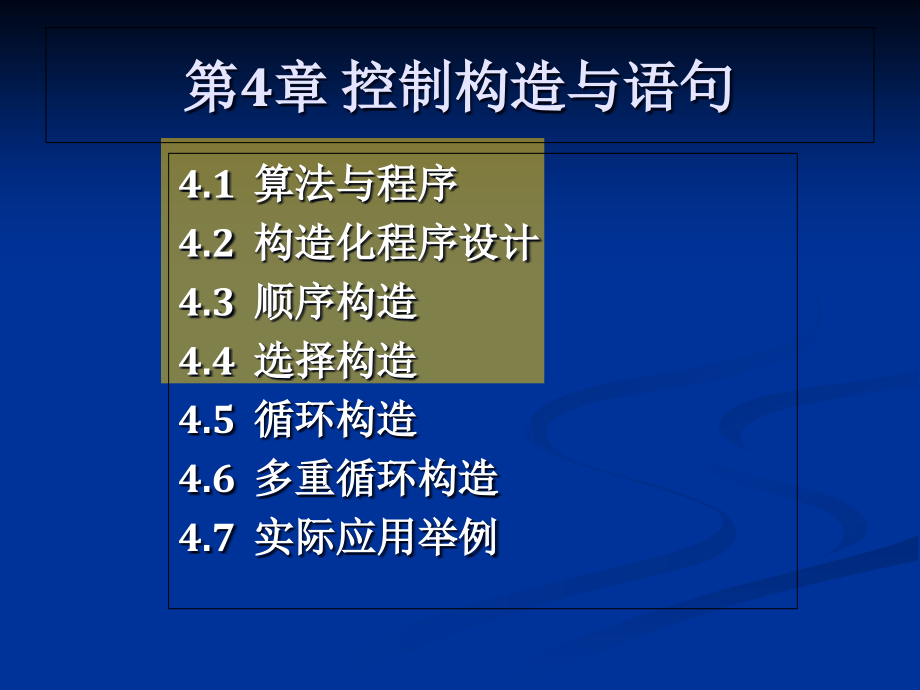 第4章 控制构造与语句

4.1 算法与程序
4.2 构造化程序设计
4.3 顺序构造
4.4 选择构造
4.5 循环构造
4.6 多重循环构造
4.7 实际应用举例